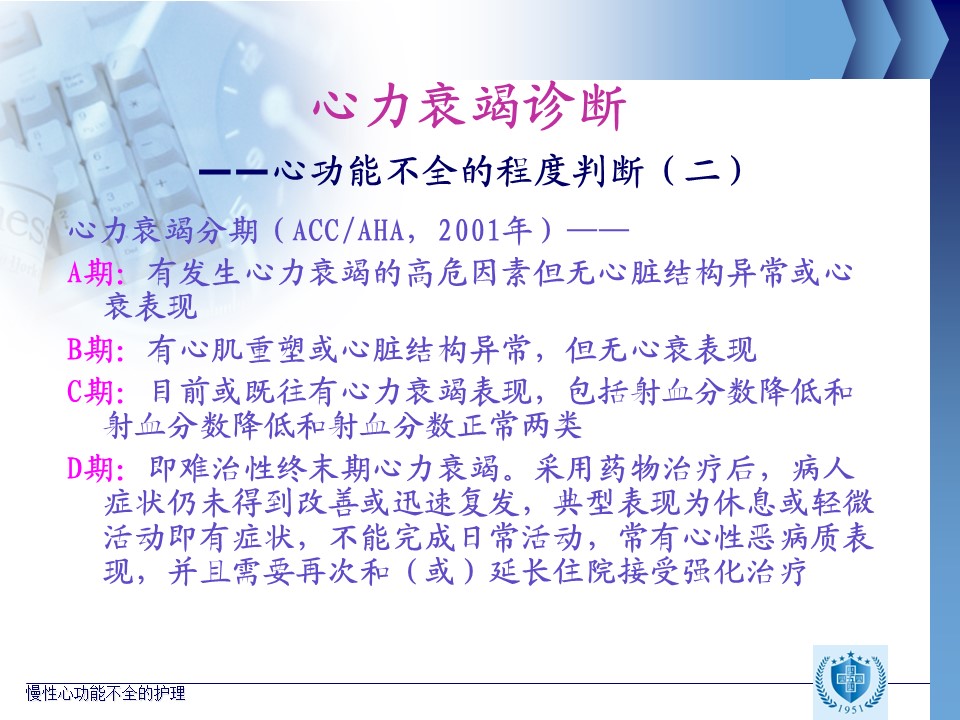 心力衰竭诊断

——心功能不全的程度判断（二）

心力衰竭分期（ACC/AHA，2001年）——

A期：有发生心力衰竭的高危因素但无心脏结构异常或心衰表现

B期：有心肌重塑或心脏结构异常，但无心衰表现

C期：目前或既往有心力衰竭表现，包括射血分数降低和射血分数降低和射血分数正常两类

D期：即难治性终末期心力衰竭。采用药物治疗后，病人症状仍未得到改善或迅速复发，典型表现为休息或轻微活动即有症状，不能完成日常活动，常有心性恶病质表现，并且需要再次和（或）延长住院接受强化治疗

慢性心功能不全的护理

1951